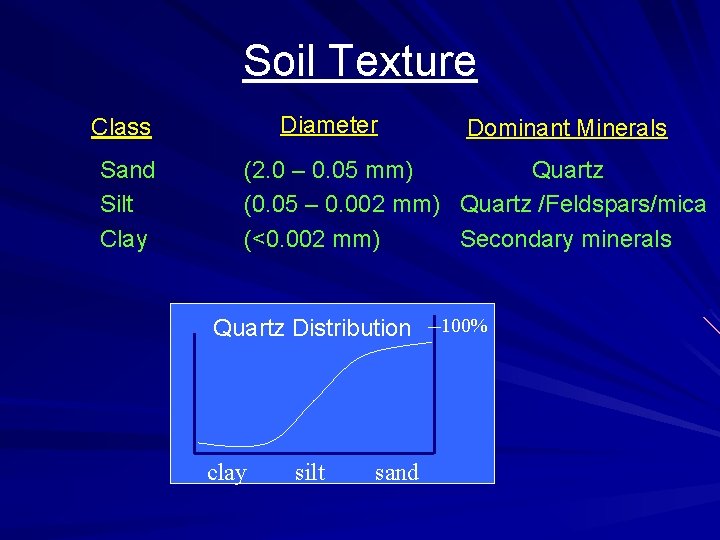 Soil Texture

| Class | Diameter | Dominant Minerals |
|---|---|---|
| Sand | (2.0 – 0.05 mm) | Quartz |
| Silt | (0.05 – 0.002 mm) | Quartz /Feldspars/mica |
| Clay | (<0.002 mm) | Secondary minerals |

Quartz Distribution
100%
clay silt sand